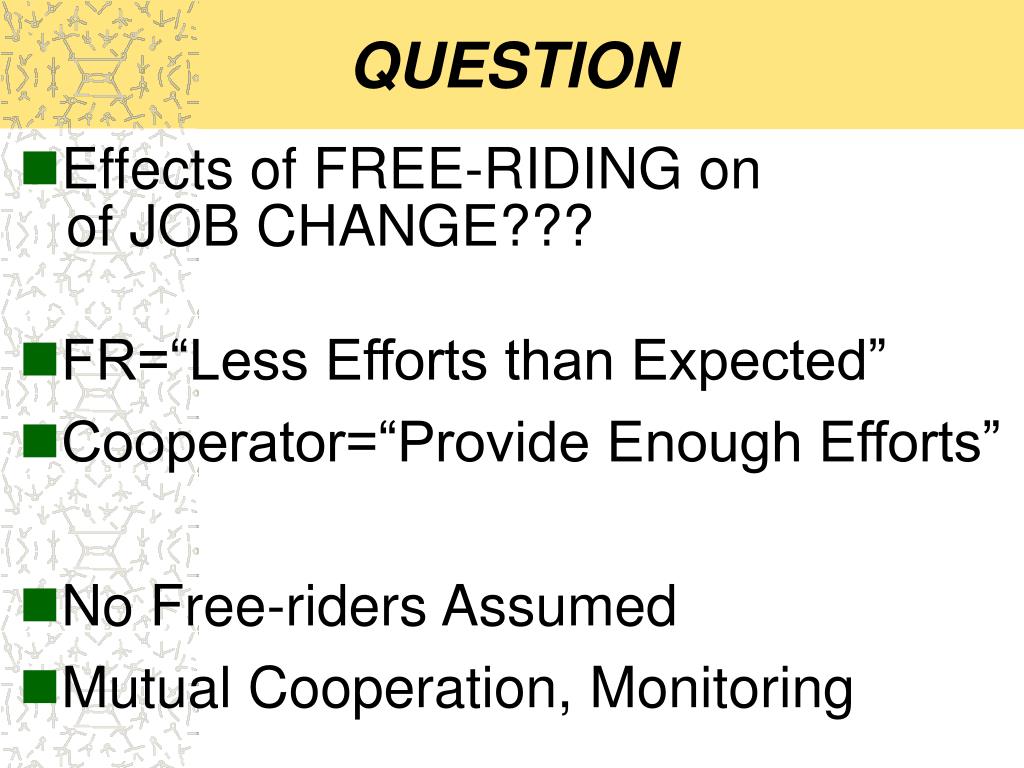 QUESTION

Effects of FREE-RIDING on of JOB CHANGE???

FR=“Less Efforts than Expected”

Cooperator=“Provide Enough Efforts”

No Free-riders Assumed

Mutual Cooperation, Monitoring